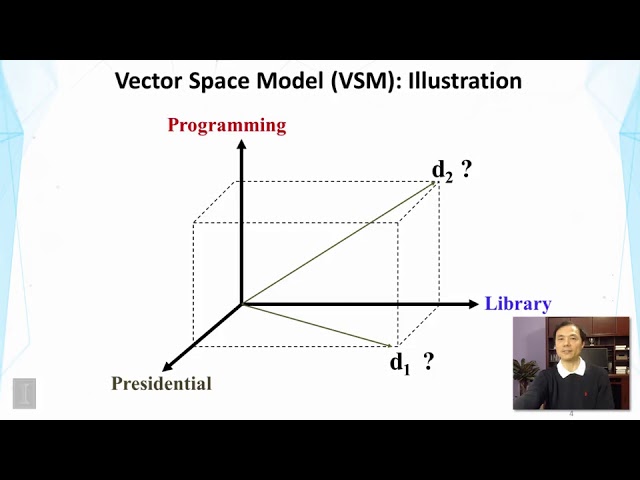 Vector Space Model (VSM): Illustration

Programming

$d_2$ ?

Library

$d_1$ ?

Presidential

4